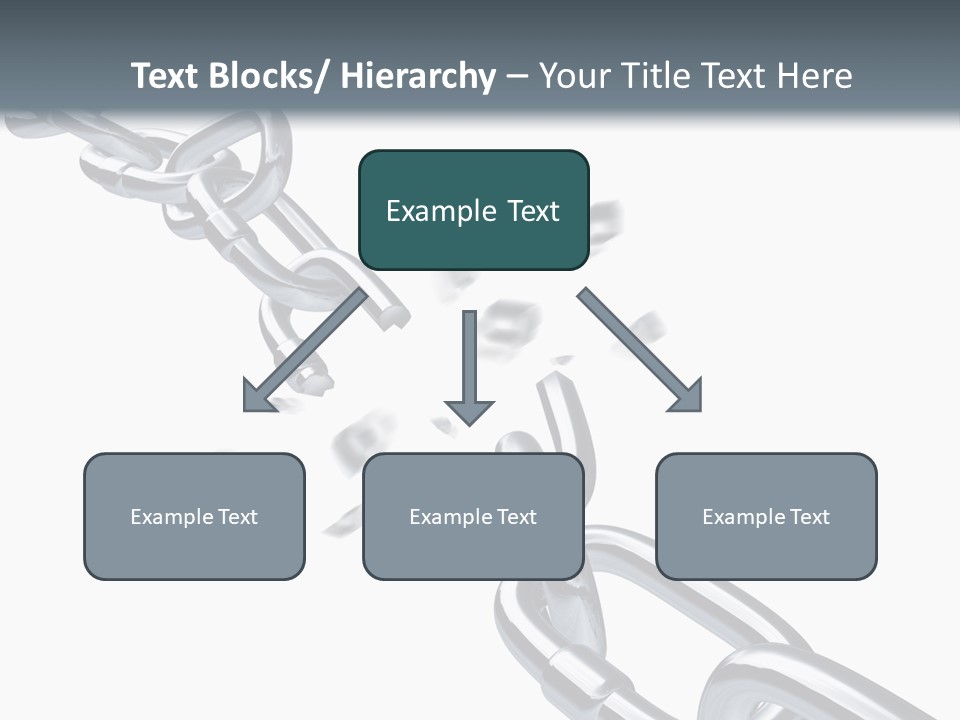 Text Blocks/ Hierarchy – Your Title Text Here

Example Text

Example Text

Example Text

Example Text